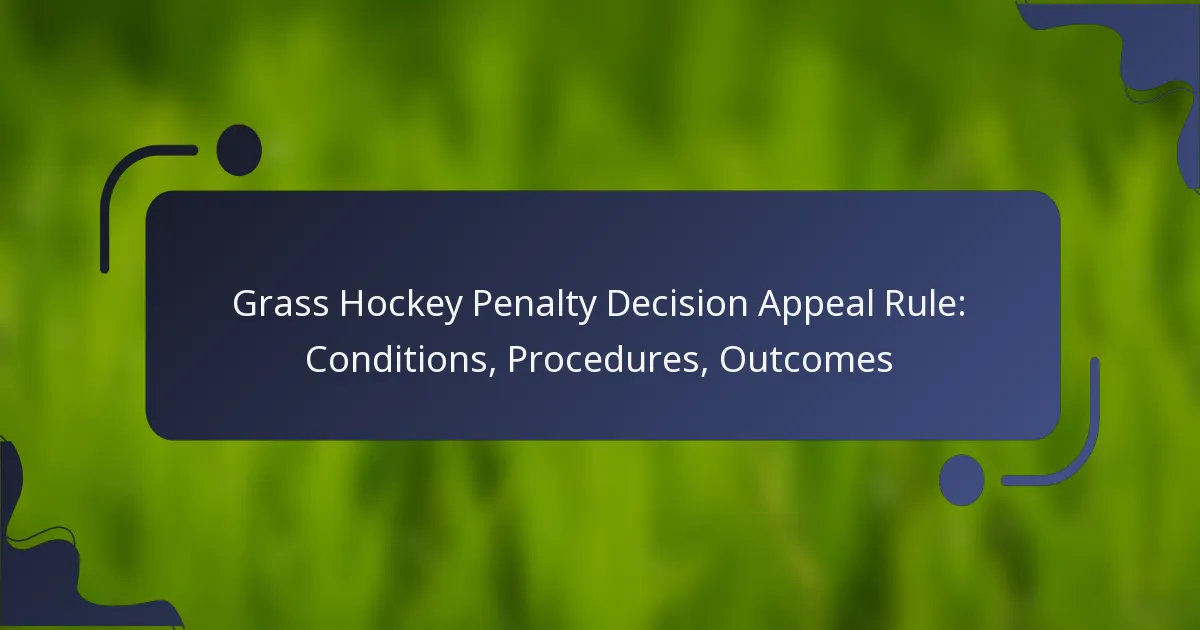 Grass Hockey Penalty Decision Appeal Rule: Conditions, Procedures, Outcomes